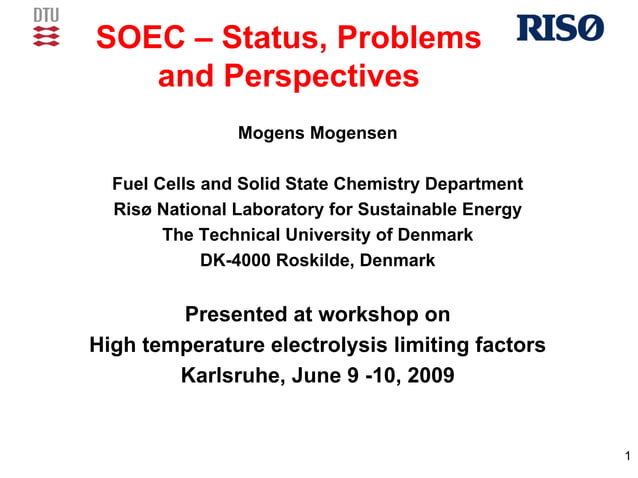 DTU

SOEC – Status, Problems and Perspectives

RISØ

Mogens Mogensen

Fuel Cells and Solid State Chemistry Department
Risø National Laboratory for Sustainable Energy
The Technical University of Denmark
DK-4000 Roskilde, Denmark

Presented at workshop on
High temperature electrolysis limiting factors
Karlsruhe, June 9 -10, 2009

1